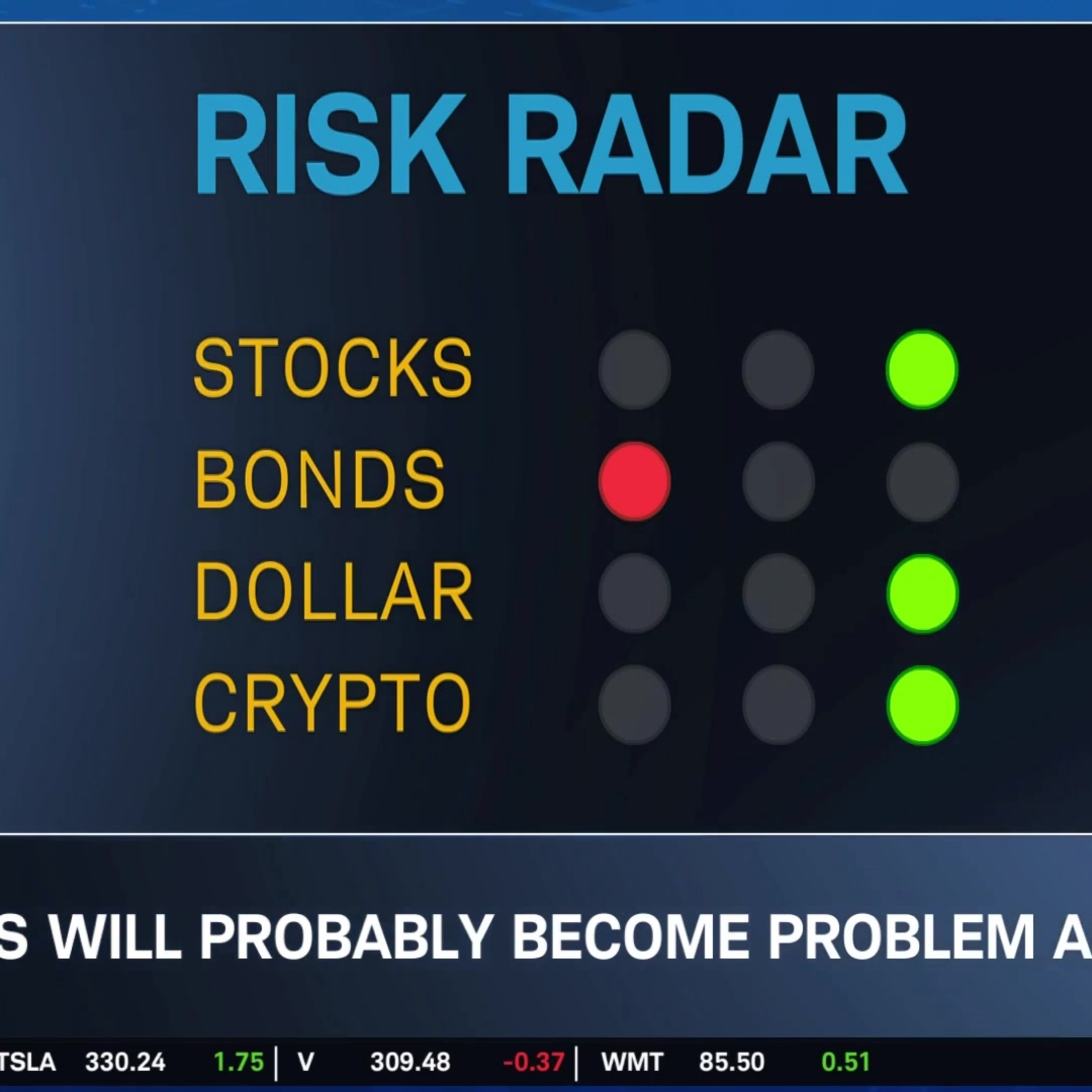 RISK RADAR

STOCKS
BONDS
DOLLAR
CRYPTO

S WILL PROBABLY BECOME PROBLEM A

TSLA 330.24 1.75 | V 309.48 -0.37 | WMT 85.50 0.51